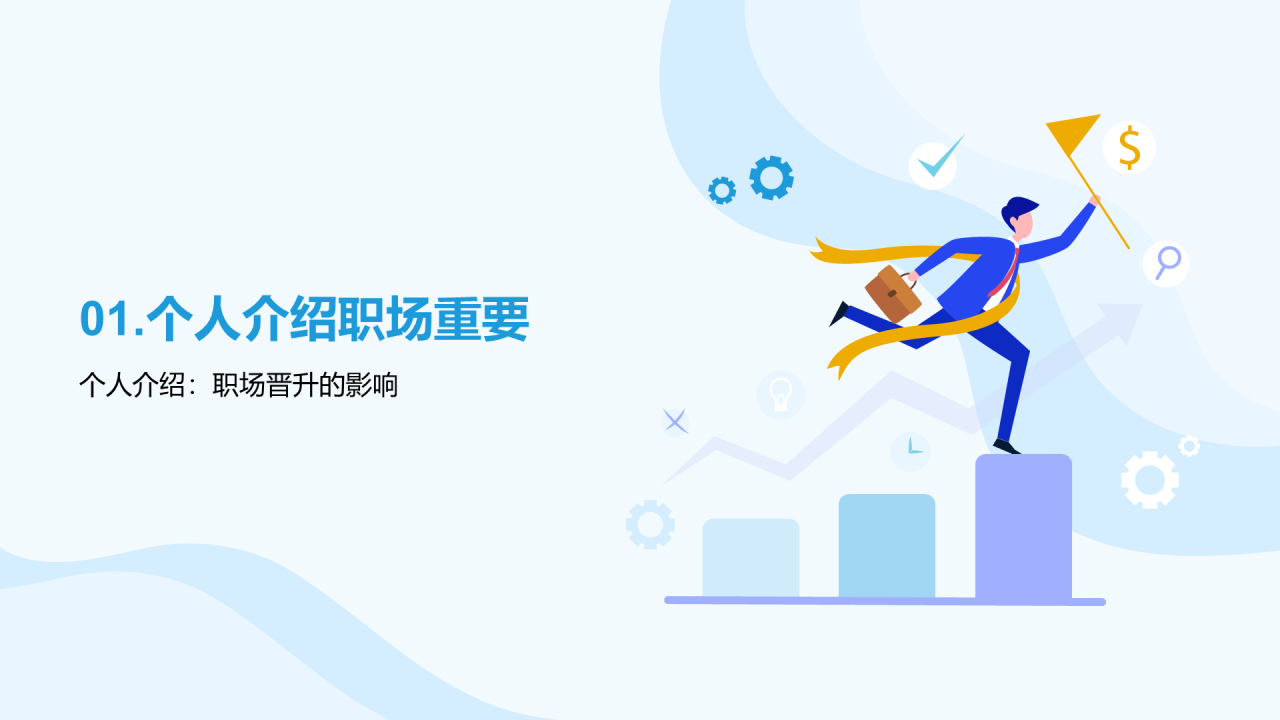 01.个人介绍职场重要

个人介绍：职场晋升的影响

$